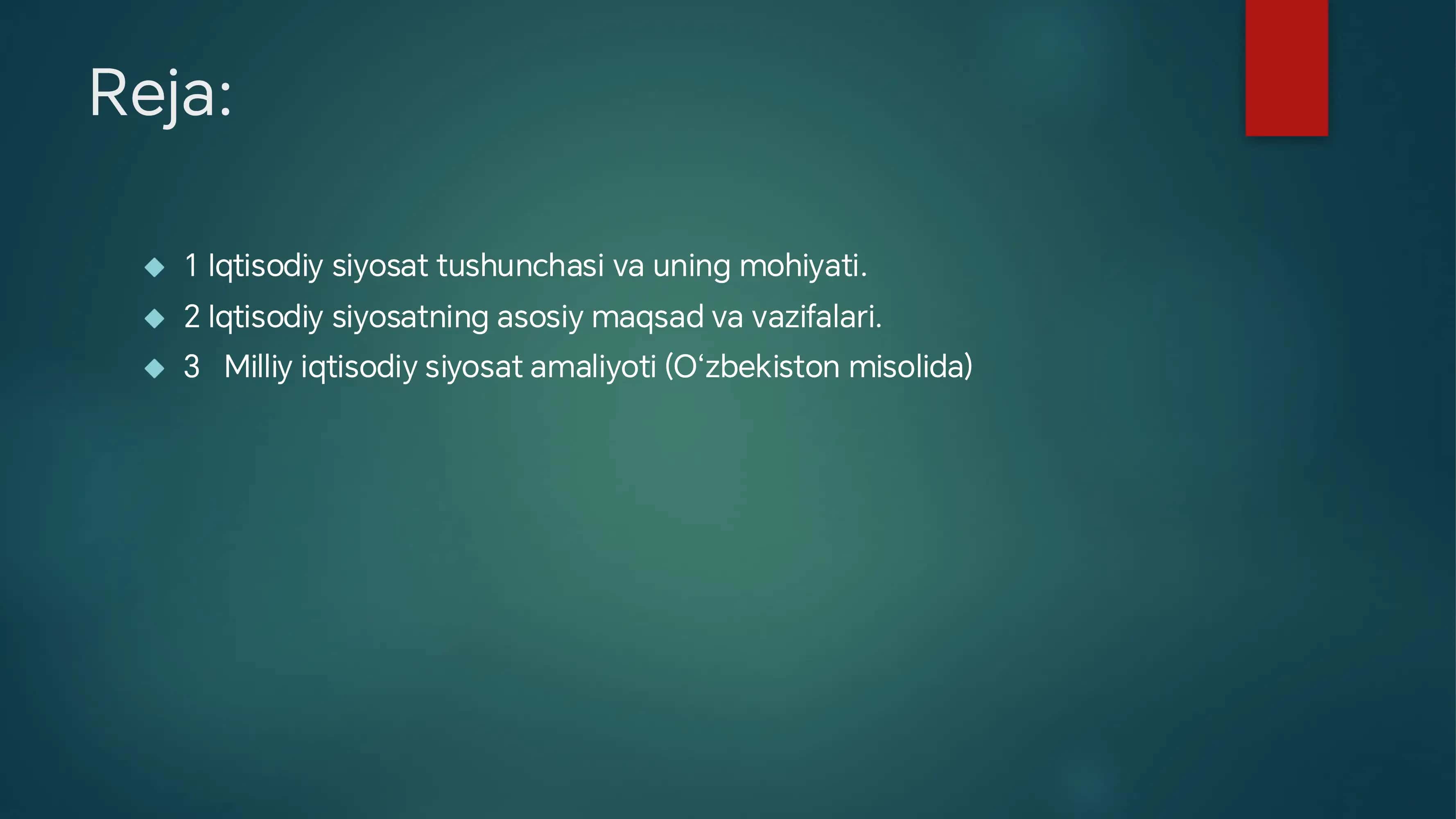 Reja:

1 Iqtisodiy siyosat tushunchasi va uning mohiyati.
2 Iqtisodiy siyosatning asosiy maqsad va vazifalari.
3  Milliy iqtisodiy siyosat amaliyoti (O‘zbekiston misolida)